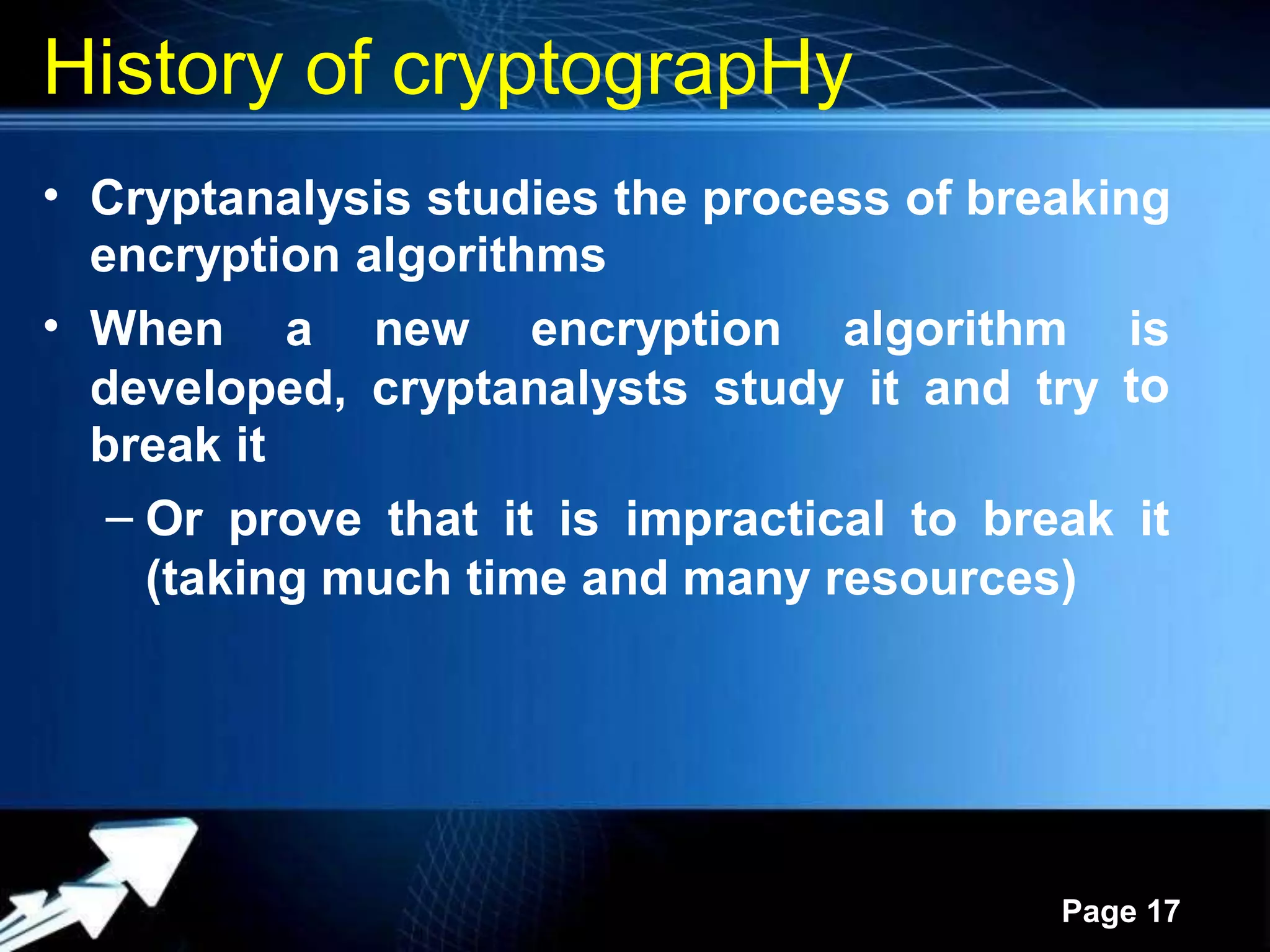 History of cryptograpHy

• Cryptanalysis studies the process of breaking encryption algorithms

• When a new encryption algorithm is developed, cryptanalysts study it and try to break it

– Or prove that it is impractical to break it (taking much time and many resources)

Page 17